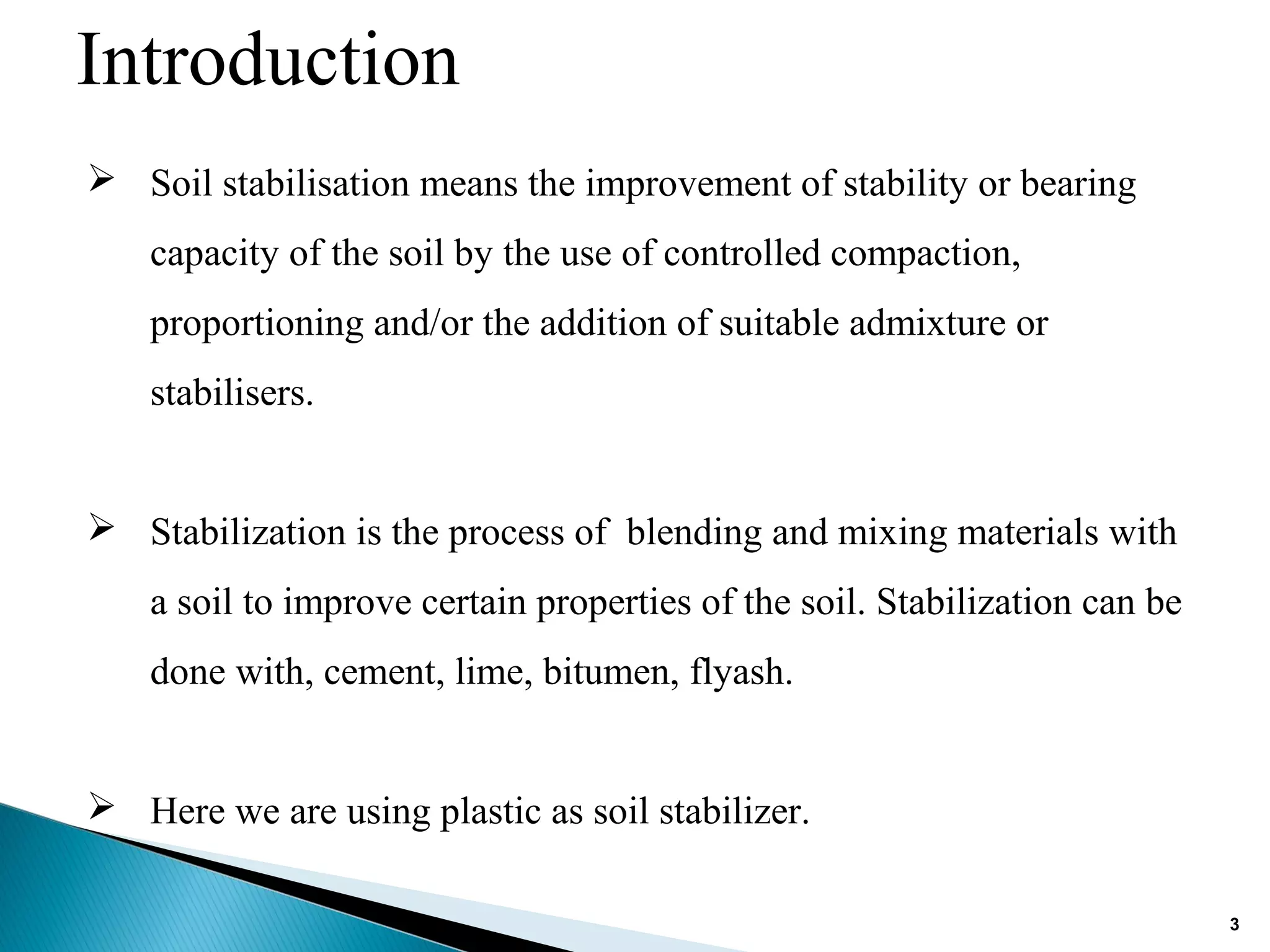 Introduction

➢ Soil stabilisation means the improvement of stability or bearing capacity of the soil by the use of controlled compaction, proportioning and/or the addition of suitable admixture or stabilisers.

➢ Stabilization is the process of blending and mixing materials with a soil to improve certain properties of the soil. Stabilization can be done with, cement, lime, bitumen, flyash.

➢ Here we are using plastic as soil stabilizer.

3